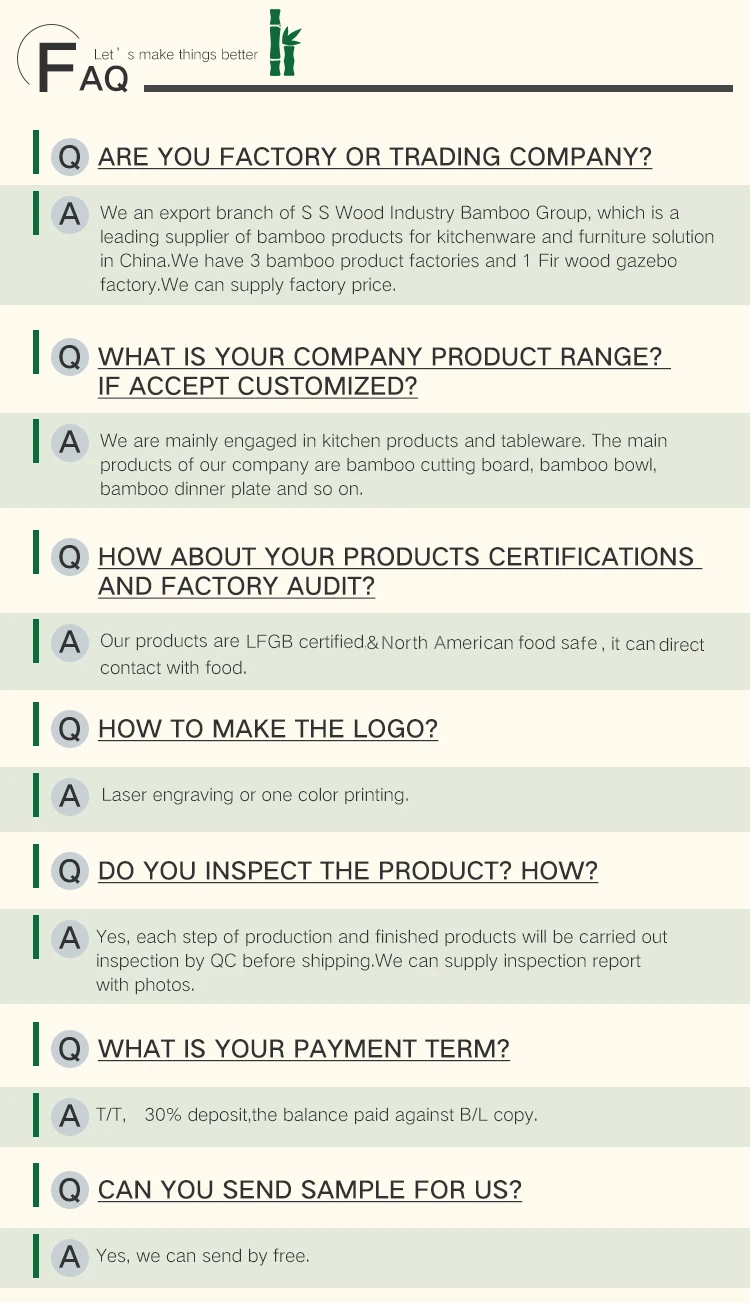 FAQ Let' s make things better

Q ARE YOU FACTORY OR TRADING COMPANY?

A We an export branch of S S Wood Industry Bamboo Group, which is a leading supplier of bamboo products for kitchenware and furniture solution in China.We have 3 bamboo product factories and 1 Fir wood gazebo factory.We can supply factory price.

Q WHAT IS YOUR COMPANY PRODUCT RANGE? IF ACCEPT CUSTOMIZED?

A We are mainly engaged in kitchen products and tableware. The main products of our company are bamboo cutting board, bamboo bowl, bamboo dinner plate and so on.

Q HOW ABOUT YOUR PRODUCTS CERTIFICATIONS AND FACTORY AUDIT?

A Our products are LFGB certified&North American food safe, it can direct contact with food.

Q HOW TO MAKE THE LOGO?

A Laser engraving or one color printing.

Q DO YOU INSPECT THE PRODUCT? HOW?

A Yes, each step of production and finished products will be carried out inspection by QC before shipping.We can supply inspection report with photos.

Q WHAT IS YOUR PAYMENT TERM?

A T/T, 30% deposit,the balance paid against B/L copy.

Q CAN YOU SEND SAMPLE FOR US?

A Yes, we can send by free.